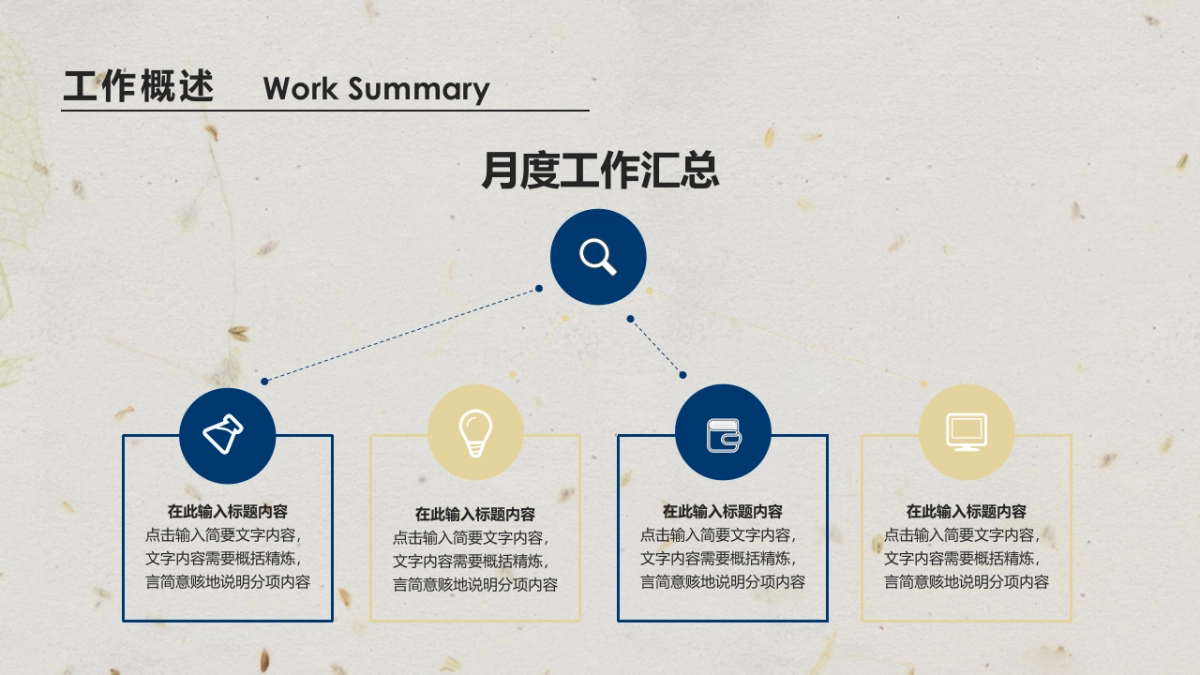 工作概述 Work Summary

月度工作汇总

在此输入标题内容
点击输入简要文字内容，文字内容需要概括精炼，言简意赅地说明分项内容

在此输入标题内容
点击输入简要文字内容，文字内容需要概括精炼，言简意赅地说明分项内容

在此输入标题内容
点击输入简要文字内容，文字内容需要概括精炼，言简意赅地说明分项内容

在此输入标题内容
点击输入简要文字内容，文字内容需要概括精炼，言简意赅地说明分项内容